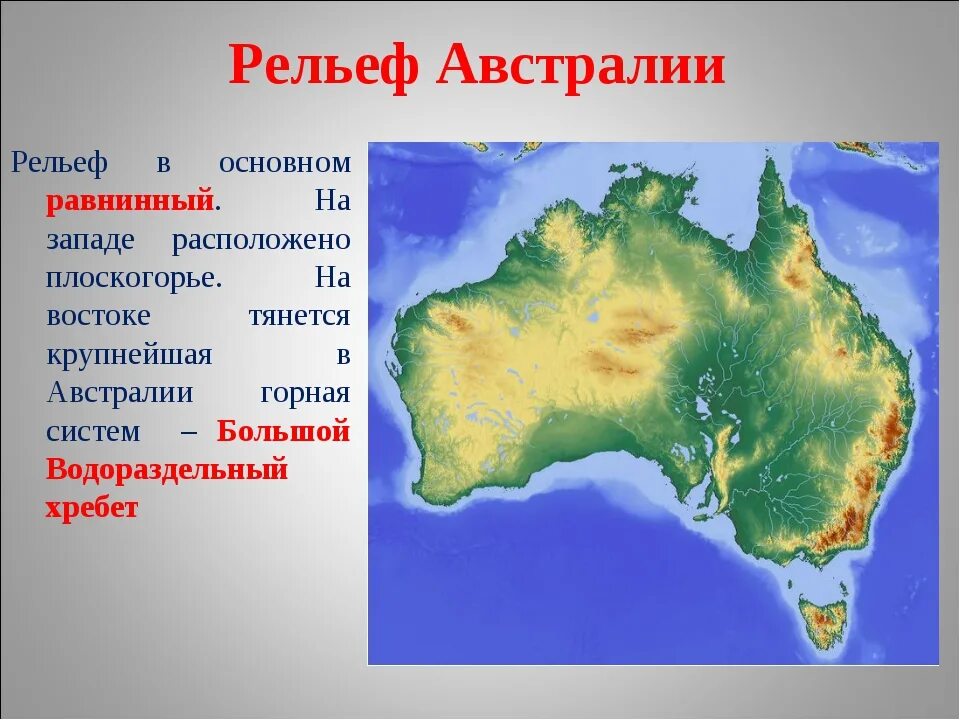 Рельеф Австралии

Рельеф в основном равнинный. На западе расположено плоскогорье. На востоке тянется крупнейшая в Австралии горная систем – Большой Водораздельный хребет